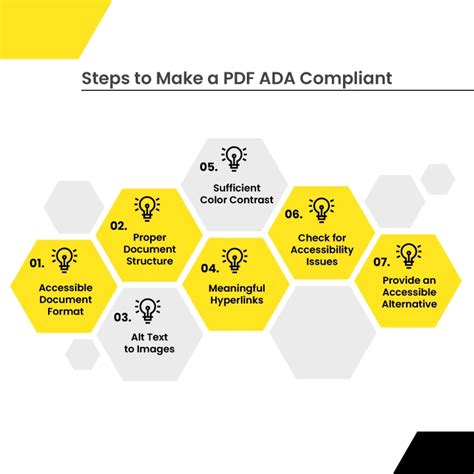 Steps to Make a PDF ADA Compliant

01.
Accessible Document Format

02.
Proper Document Structure

03.
Alt Text to Images

04.
Meaningful Hyperlinks

05.
Sufficient Color Contrast

06.
Check for Accessibility Issues

07.
Provide an Accessible Alternative